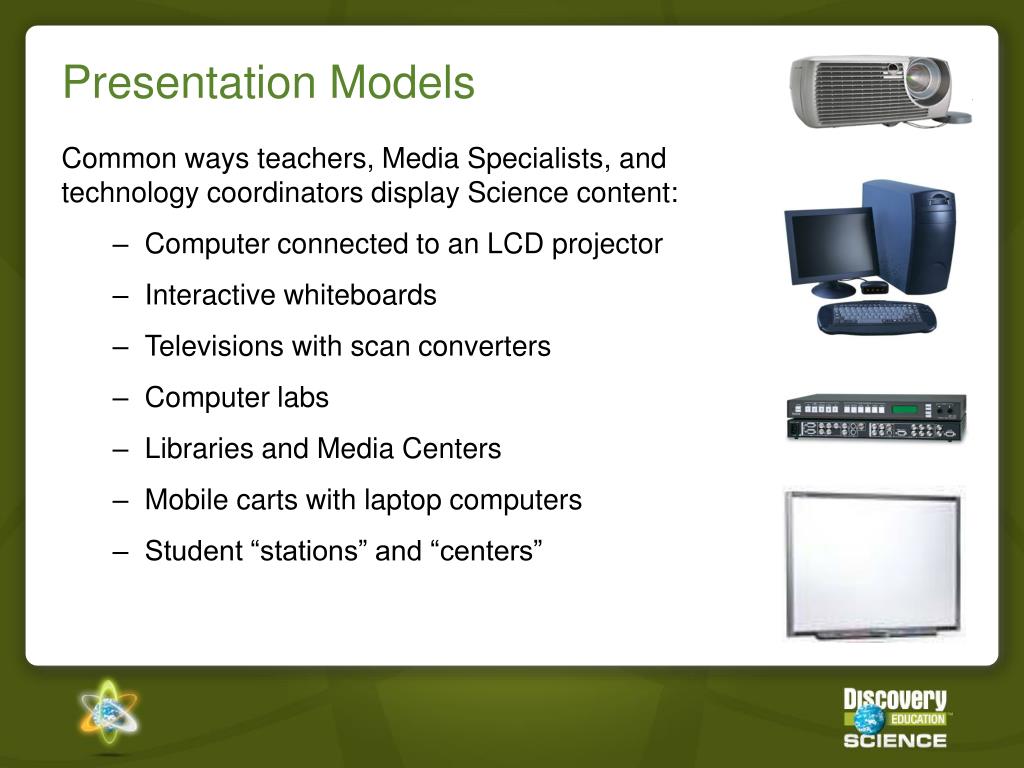 Presentation Models

Common ways teachers, Media Specialists, and technology coordinators display Science content:

– Computer connected to an LCD projector
– Interactive whiteboards
– Televisions with scan converters
– Computer labs
– Libraries and Media Centers
– Mobile carts with laptop computers
– Student “stations” and “centers”

Discovery EDUCATION SCIENCE